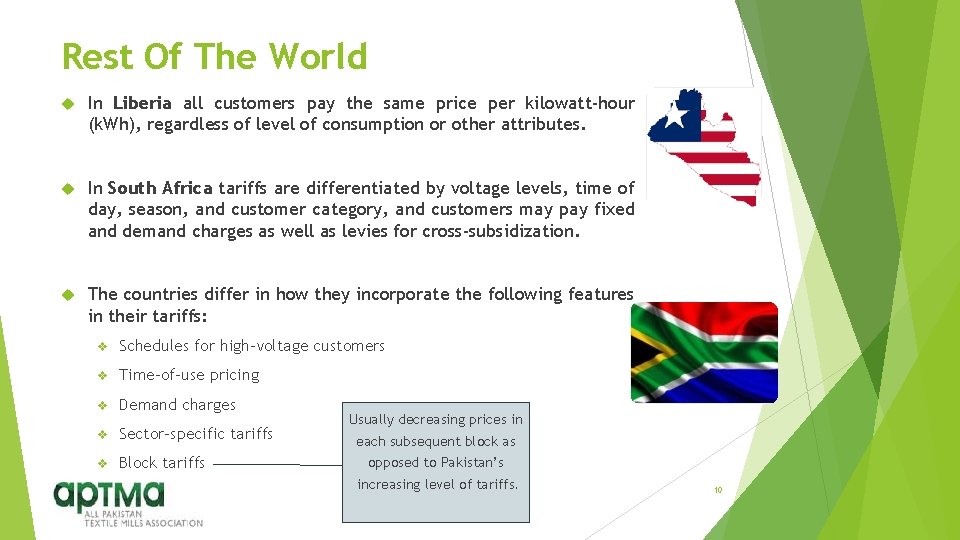 Rest Of The World

In Liberia all customers pay the same price per kilowatt-hour (kWh), regardless of level of consumption or other attributes.

In South Africa tariffs are differentiated by voltage levels, time of day, season, and customer category, and customers may pay fixed and demand charges as well as levies for cross-subsidization.

The countries differ in how they incorporate the following features in their tariffs:

Schedules for high-voltage customers

Time-of-use pricing

Demand charges

Sector-specific tariffs

Block tariffs

Usually decreasing prices in each subsequent block as opposed to Pakistan's increasing level of tariffs.

aptma
ALL PAKISTAN TEXTILE MILLS ASSOCIATION

10